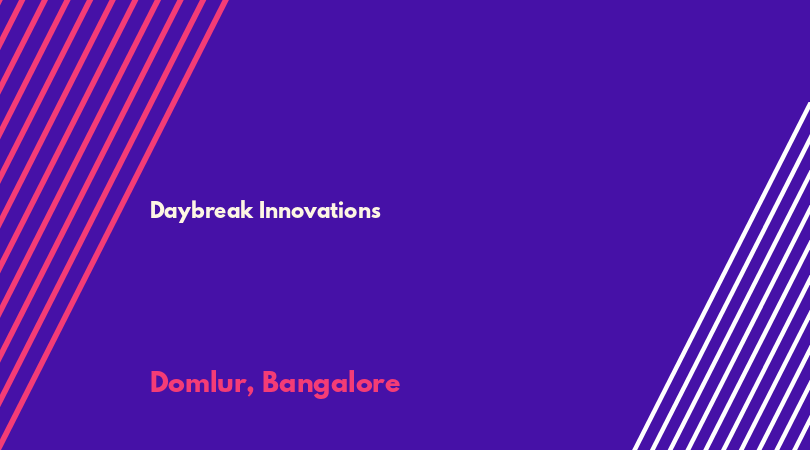 Daybreak Innovations

Domlur, Bangalore